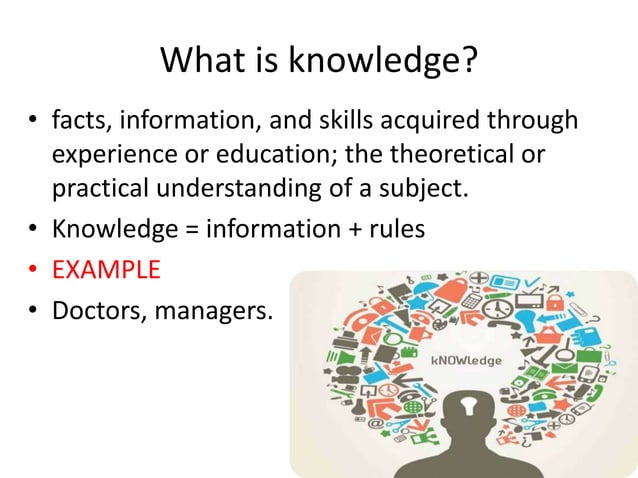 What is knowledge?

• facts, information, and skills acquired through experience or education; the theoretical or practical understanding of a subject.
• Knowledge = information + rules
• EXAMPLE
• Doctors, managers.

kNOWledge